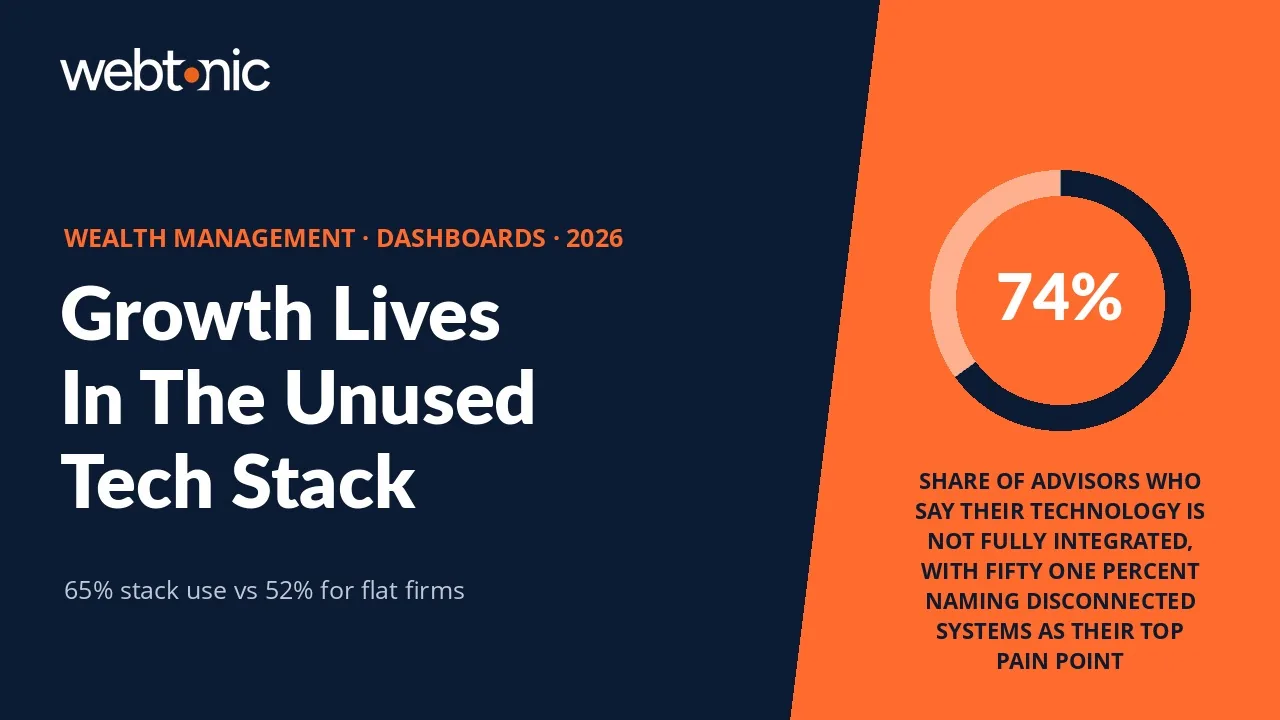 webtonic

WEALTH MANAGEMENT · DASHBOARDS · 2026

Growth Lives In The Unused Tech Stack

65% stack use vs 52% for flat firms

74%

SHARE OF ADVISORS WHO SAY THEIR TECHNOLOGY IS NOT FULLY INTEGRATED, WITH FIFTY ONE PERCENT NAMING DISCONNECTED SYSTEMS AS THEIR TOP PAIN POINT